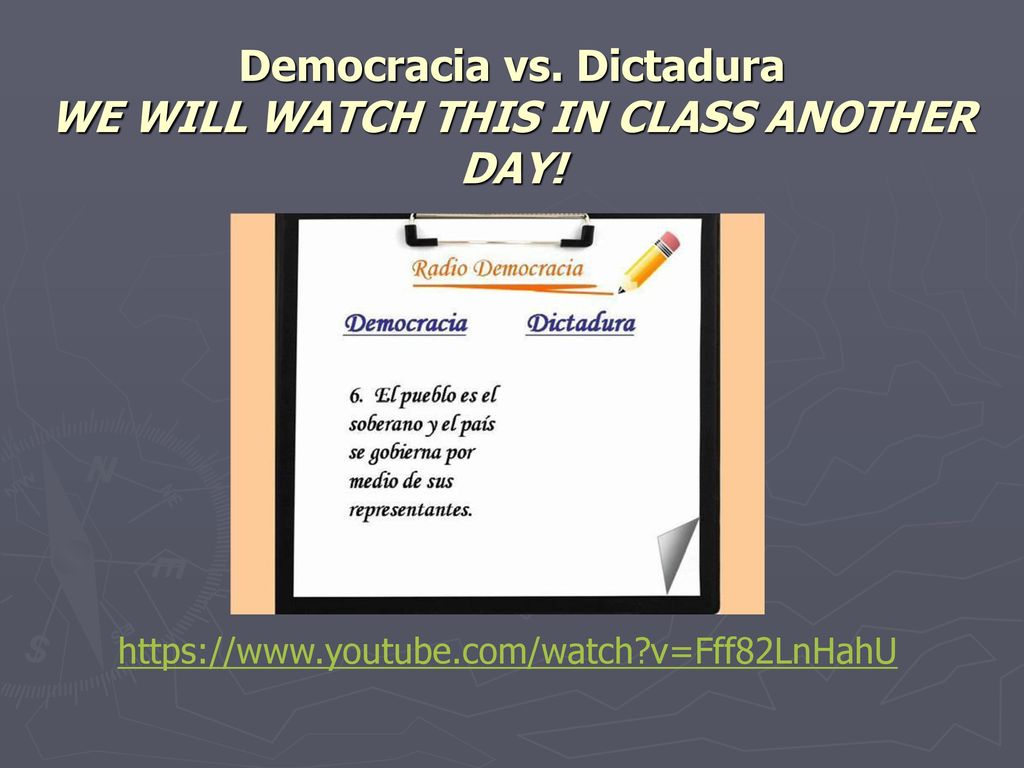 Democracia vs. Dictadura
WE WILL WATCH THIS IN CLASS ANOTHER DAY!

Radio Democracia

Democracia

Dictadura

6. El pueblo es el soberano y el país se gobierna por medio de sus representantes.

https://www.youtube.com/watch?v=Fff82LnHahU